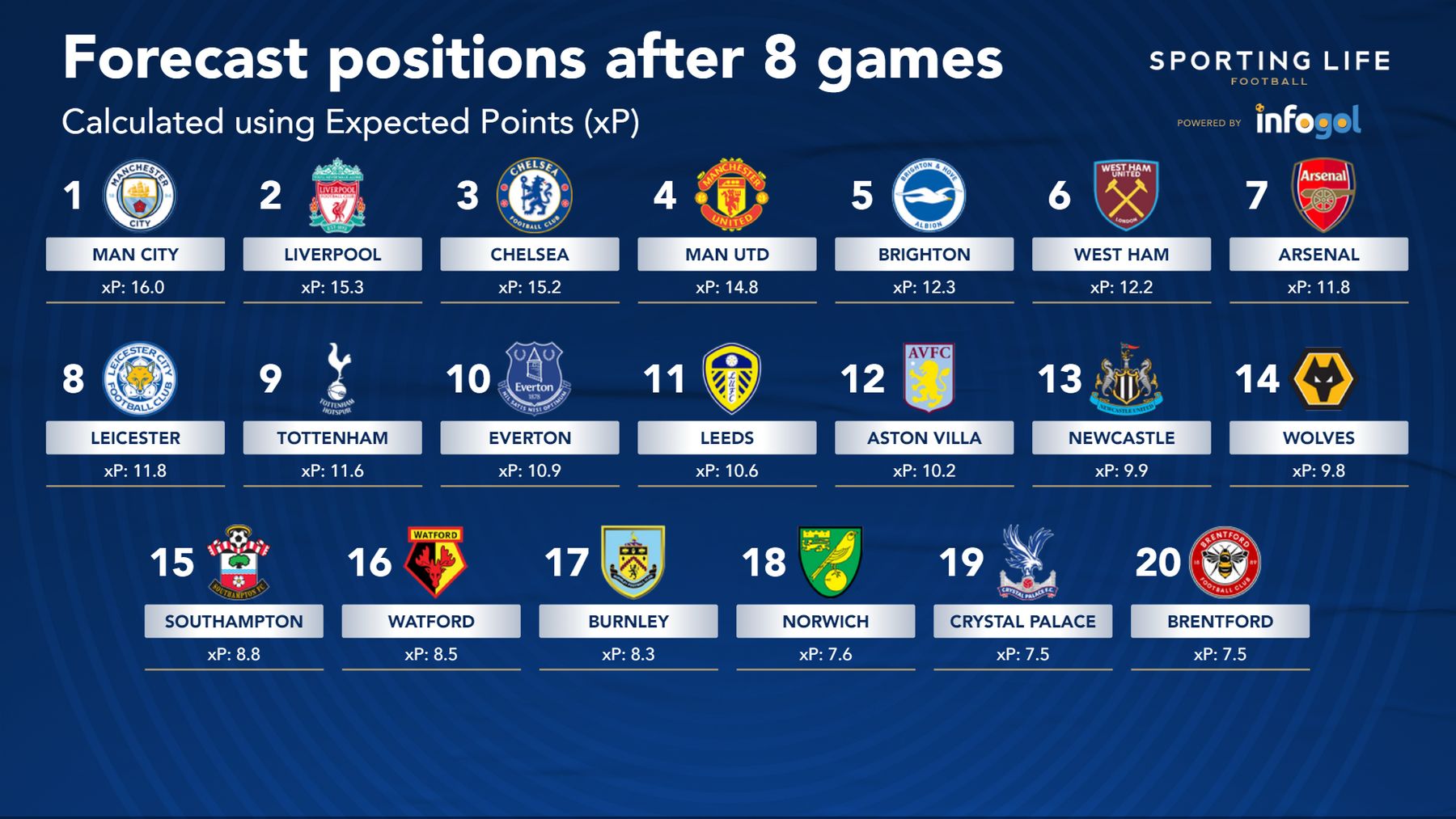 Forecast positions after 8 games

Calculated using Expected Points (xP)

SPORTING LIFE
FOOTBALL
POWERED BY infogol

1 MAN CITY xP: 16.0

2 LIVERPOOL xP: 15.3

3 CHELSEA xP: 15.2

4 MAN UTD xP: 14.8

5 BRIGHTON xP: 12.3

6 WEST HAM xP: 12.2

7 ARSENAL xP: 11.8

8 LEICESTER xP: 11.8

9 TOTTENHAM xP: 11.6

10 EVERTON xP: 10.9

11 LEEDS xP: 10.6

12 ASTON VILLA xP: 10.2

13 NEWCASTLE xP: 9.9

14 WOLVES xP: 9.8

15 SOUTHAMPTON xP: 8.8

16 WATFORD xP: 8.5

17 BURNLEY xP: 8.3

18 NORWICH xP: 7.6

19 CRYSTAL PALACE xP: 7.5

20 BRENTFORD xP: 7.5